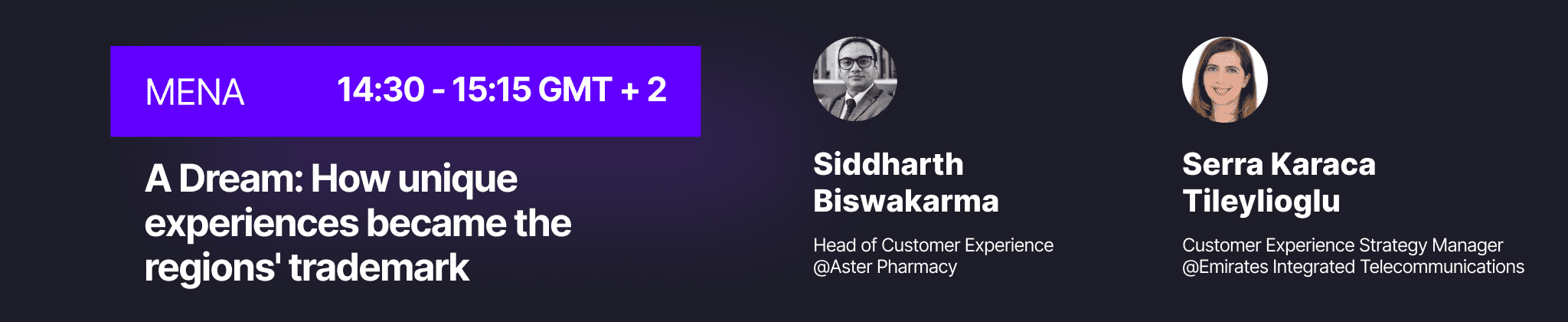 MENA 14:30 - 15:15 GMT + 2

A Dream: How unique experiences became the regions' trademark

Siddharth Biswakarma

Head of Customer Experience @Aster Pharmacy

Serra Karaca Tileylioglu

Customer Experience Strategy Manager @Emirates Integrated Telecommunications